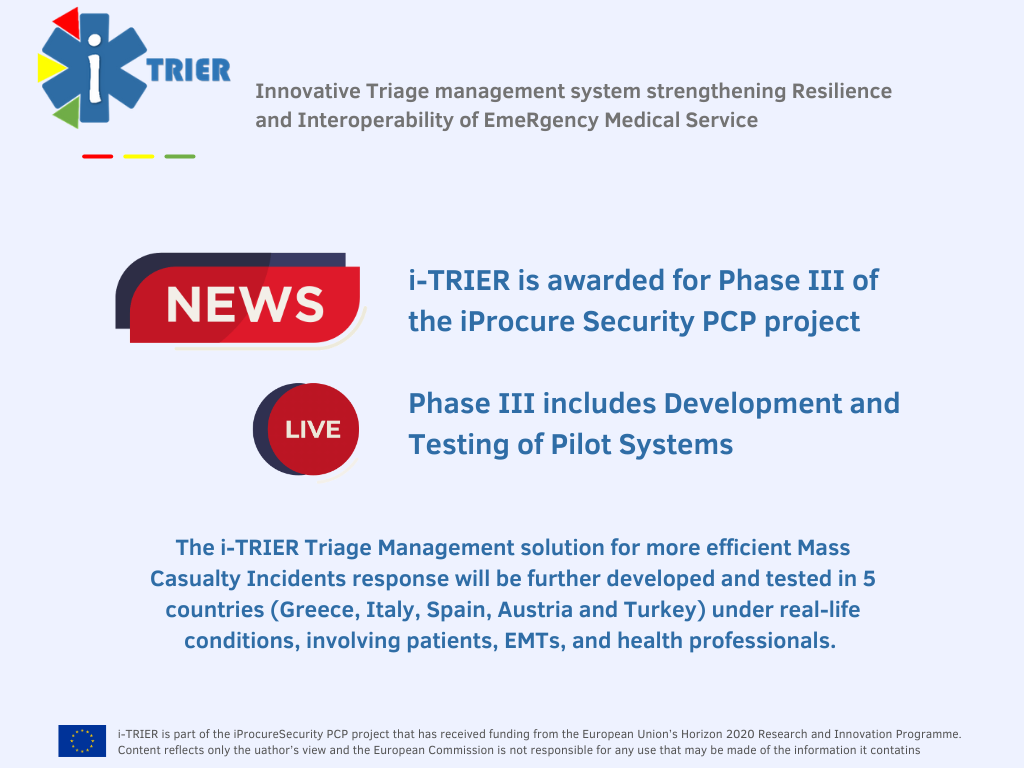 i TRIER

Innovative Triage management system strengthening Resilience and Interoperability of EmeRgency Medical Service

NEWS

i-TRIER is awarded for Phase III of the iProcure Security PCP project

LIVE

Phase III includes Development and Testing of Pilot Systems

The i-TRIER Triage Management solution for more efficient Mass Casualty Incidents response will be further developed and tested in 5 countries (Greece, Italy, Spain, Austria and Turkey) under real-life conditions, involving patients, EMTs, and health professionals.

i-TRIER is part of the iProcureSecurity PCP project that has received funding from the European Union's Horizon 2020 Research and Innovation Programme. Content reflects only the uathor's view and the European Commission is not responsible for any use that may be made of the information it contatins